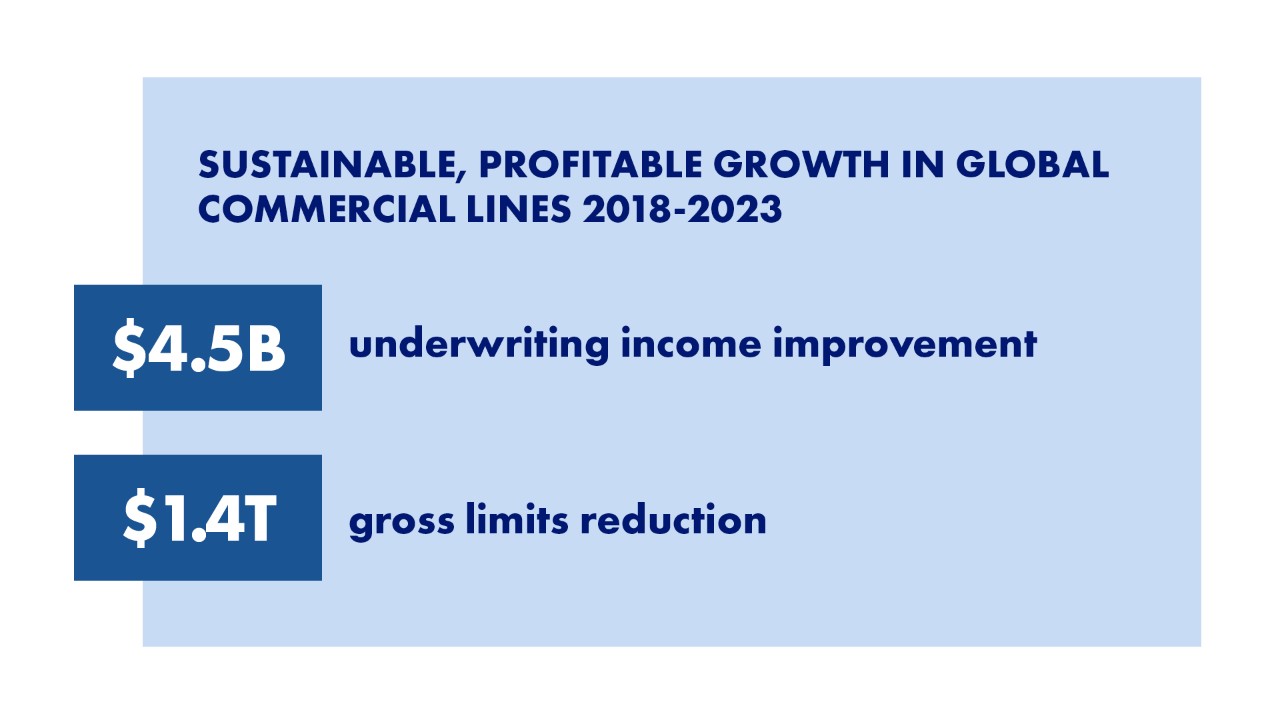 SUSTAINABLE, PROFITABLE GROWTH IN GLOBAL COMMERCIAL LINES 2018-2023

\$4.5B underwriting income improvement

\$1.4T gross limits reduction